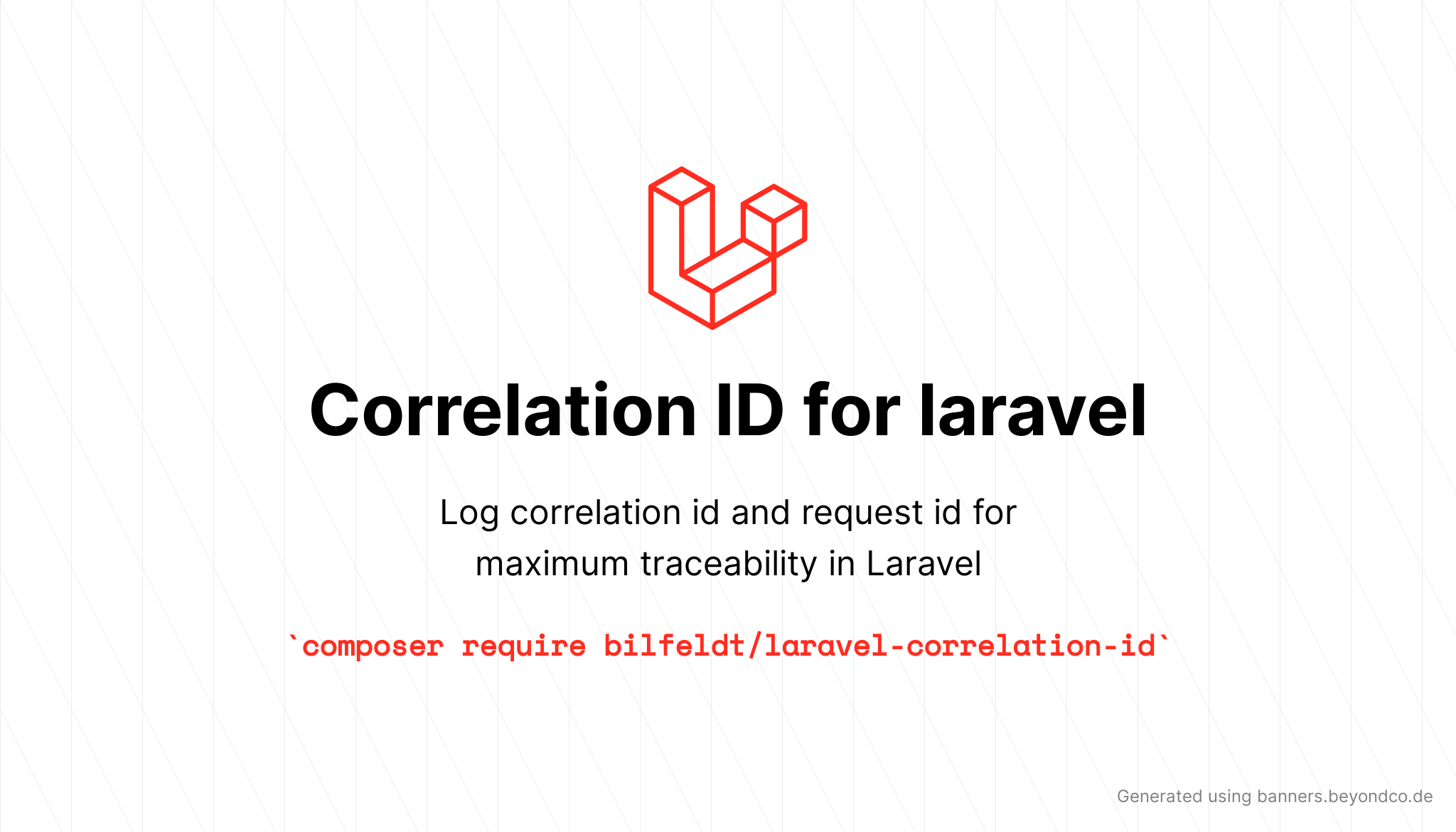 Correlation ID for laravel

Log correlation id and request id for maximum traceability in Laravel

`composer require bilfeldt/laravel-correlation-id`

Generated using banners.beyondco.de